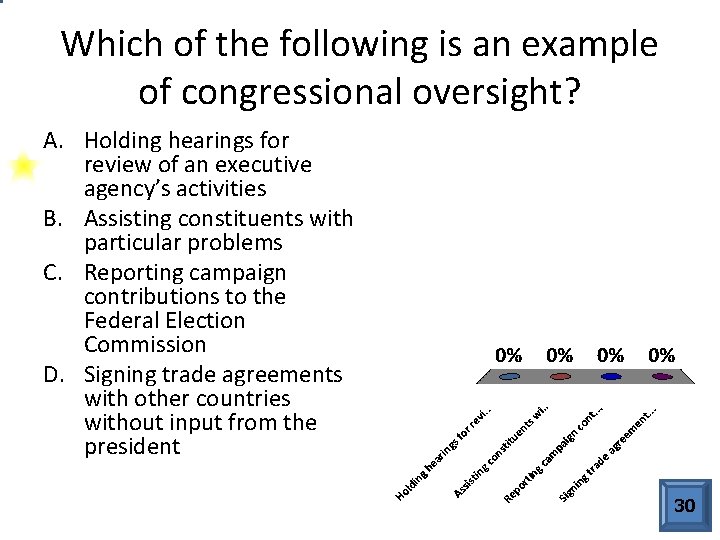 Which of the following is an example of congressional oversight?

A. Holding hearings for review of an executive agency's activities
B. Assisting constituents with particular problems
C. Reporting campaign contributions to the Federal Election Commission
D. Signing trade agreements with other countries without input from the president

0% 0% 0% 0%

Holding hearings for revi...
Assisting constituents wi...
Reporting campaign cont...
Signing trade agreement...

30